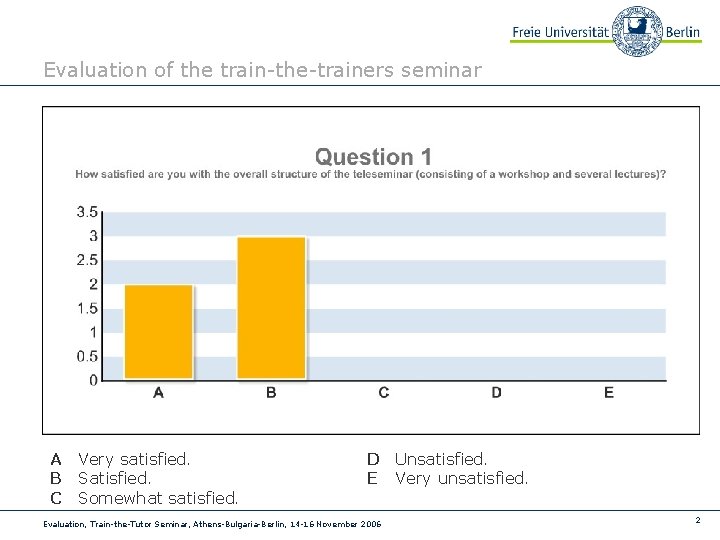 Freie Universität Berlin

Evaluation of the train-the-trainers seminar

Question 1
How satisfied are you with the overall structure of the teleseminar (consisting of a workshop and several lectures)?

3.5
3
2.5
2
1.5
1
0.5
0
A
B
C
D
E

A Very satisfied.
B Satisfied.
C Somewhat satisfied.

D Unsatisfied.
E Very unsatisfied.

Evaluation, Train-the-Tutor Seminar, Athens-Bulgaria-Berlin, 14-16 November 2006

2